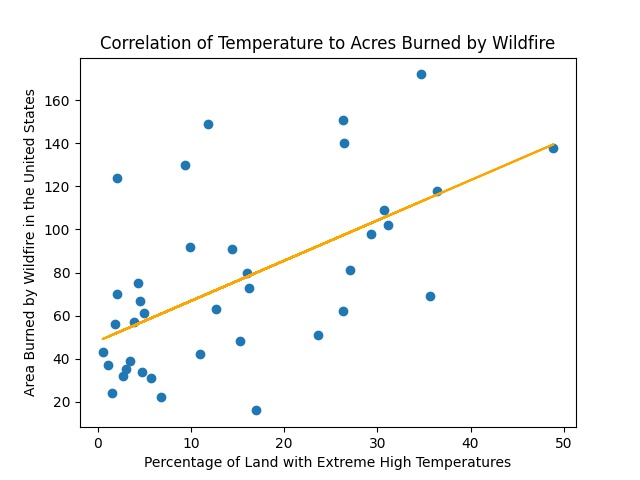 Correlation of Temperature to Acres Burned by Wildfire

Area Burned by Wildfire in the United States

160
140
120
100
80
60
40
20

0
10
20
30
40
50

Percentage of Land with Extreme High Temperatures